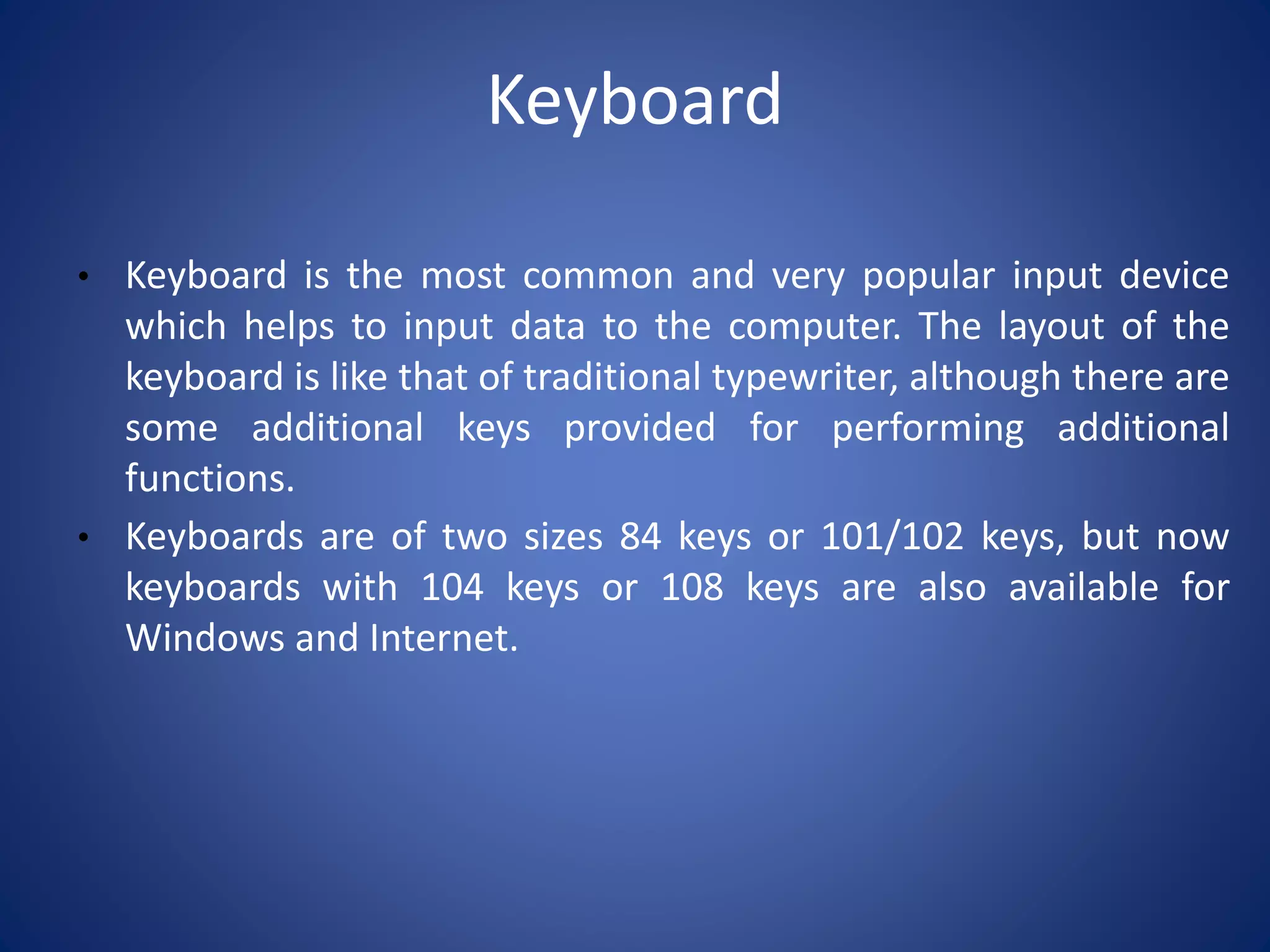 Keyboard

• Keyboard is the most common and very popular input device which helps to input data to the computer. The layout of the keyboard is like that of traditional typewriter, although there are some additional keys provided for performing additional functions.

• Keyboards are of two sizes 84 keys or 101/102 keys, but now keyboards with 104 keys or 108 keys are also available for Windows and Internet.